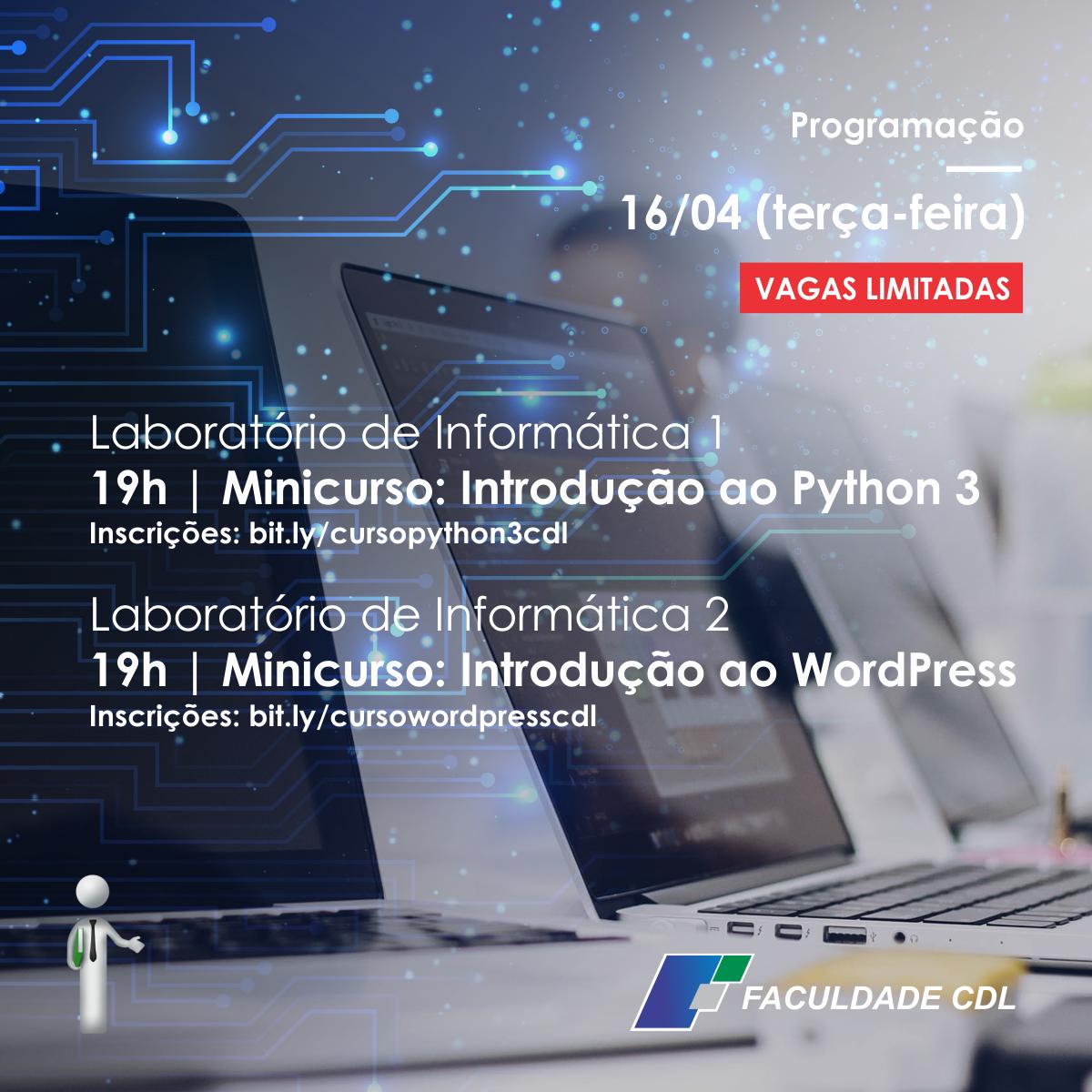 Programação

16/04 (terça-feira)

VAGAS LIMITADAS

Laboratório de Informática 1
19h | Minicurso: Introdução ao Python 3
Inscrições: bit.ly/cursopython3cdl

Laboratório de Informática 2
19h | Minicurso: Introdução ao WordPress
Inscrições: bit.ly/cursowordpresscdl

FACULDADE CDL